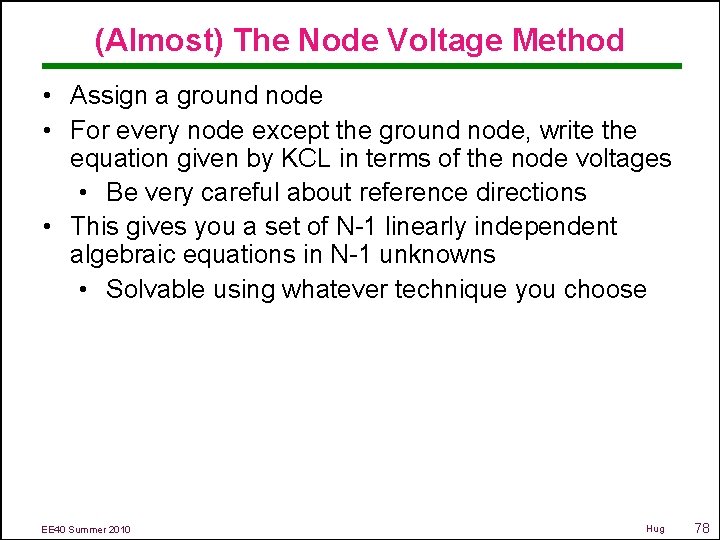 (Almost) The Node Voltage Method

• Assign a ground node
• For every node except the ground node, write the equation given by KCL in terms of the node voltages
  • Be very careful about reference directions
• This gives you a set of N-1 linearly independent algebraic equations in N-1 unknowns
  • Solvable using whatever technique you choose

EE40 Summer 2010

Hug

78